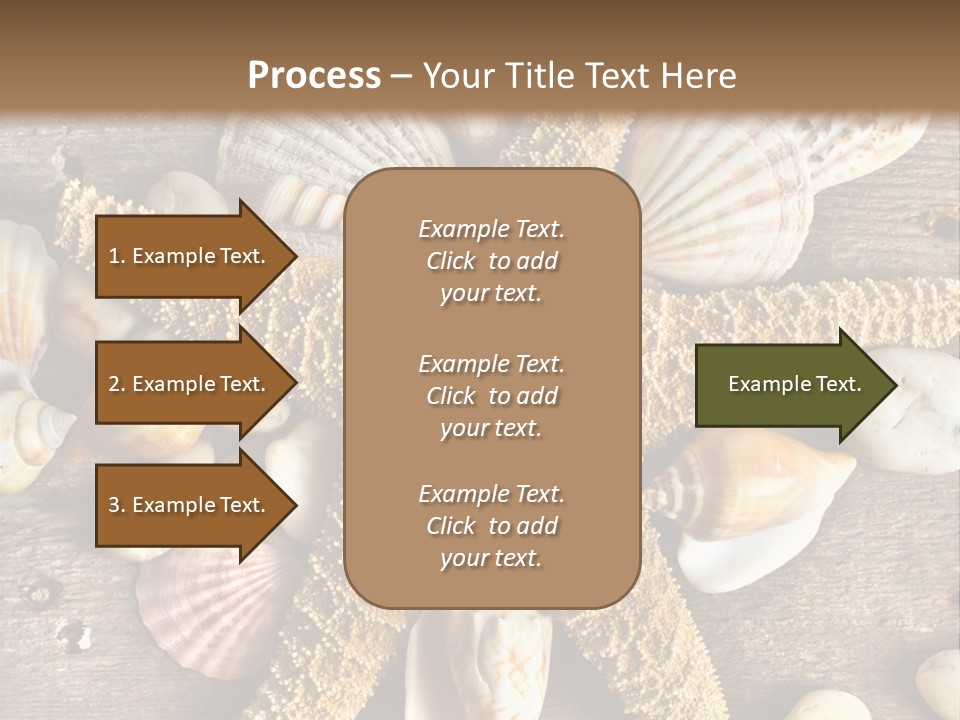 Process – Your Title Text Here

1. Example Text.

2. Example Text.

3. Example Text.

Example Text. Click to add your text.

Example Text. Click to add your text.

Example Text. Click to add your text.

Example Text.